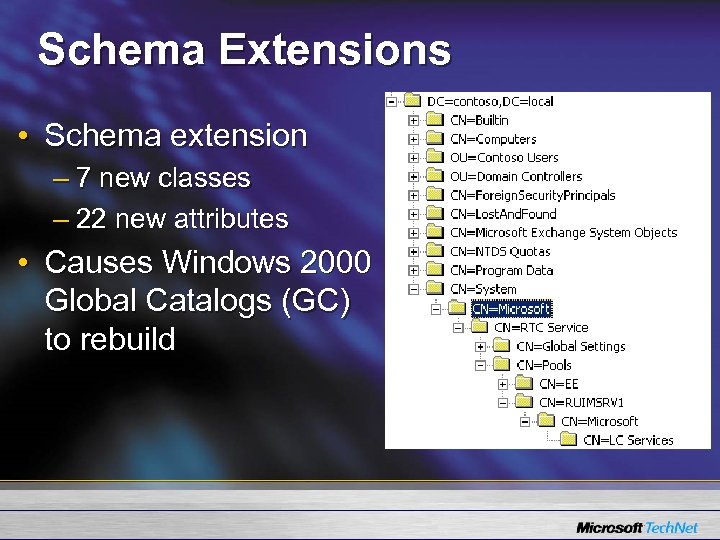 Schema Extensions

• Schema extension
– 7 new classes
– 22 new attributes
• Causes Windows 2000 Global Catalogs (GC) to rebuild

DC=contoso,DC=local
CN=Builtin
CN=Computers
OU=Contoso Users
OU=Domain Controllers
CN=ForeignSecurityPrincipals
CN=LostAndFound
CN=Microsoft Exchange System Objects
CN=NTDS Quotas
CN=Program Data
CN=System
CN=Microsoft
CN=RTC Service
CN=Global Settings
CN=Pools
CN=EE
CN=RUIMSRV1
CN=Microsoft
CN=LC Services

Microsoft TechNet